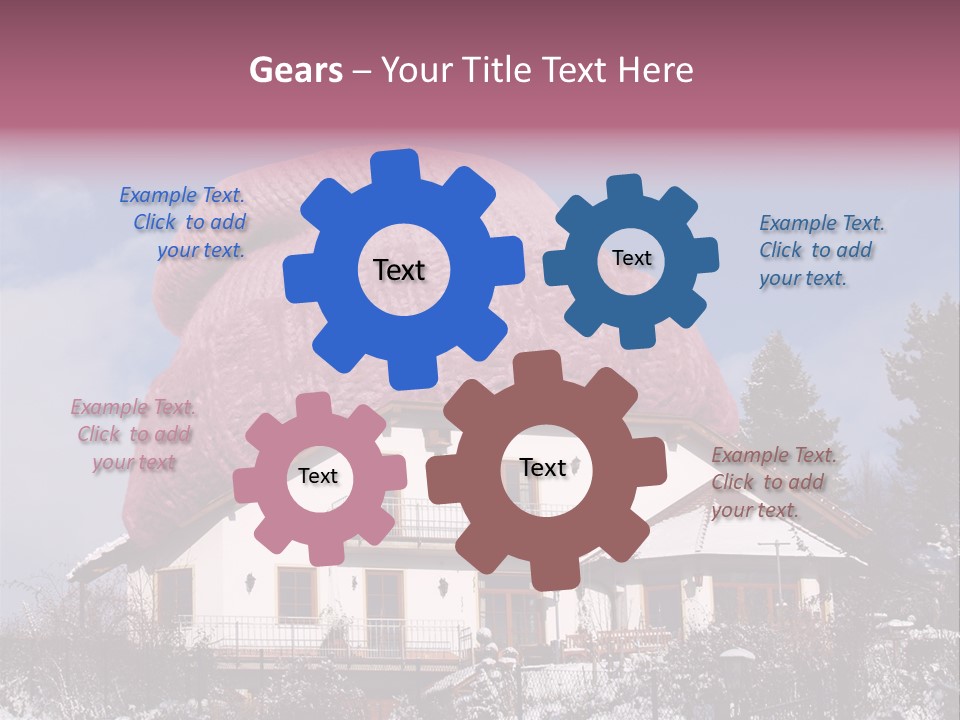 Gears – Your Title Text Here

Example Text. Click to add your text.

Text

Text

Example Text. Click to add your text.

Example Text. Click to add your text

Text

Text

Example Text. Click to add your text.